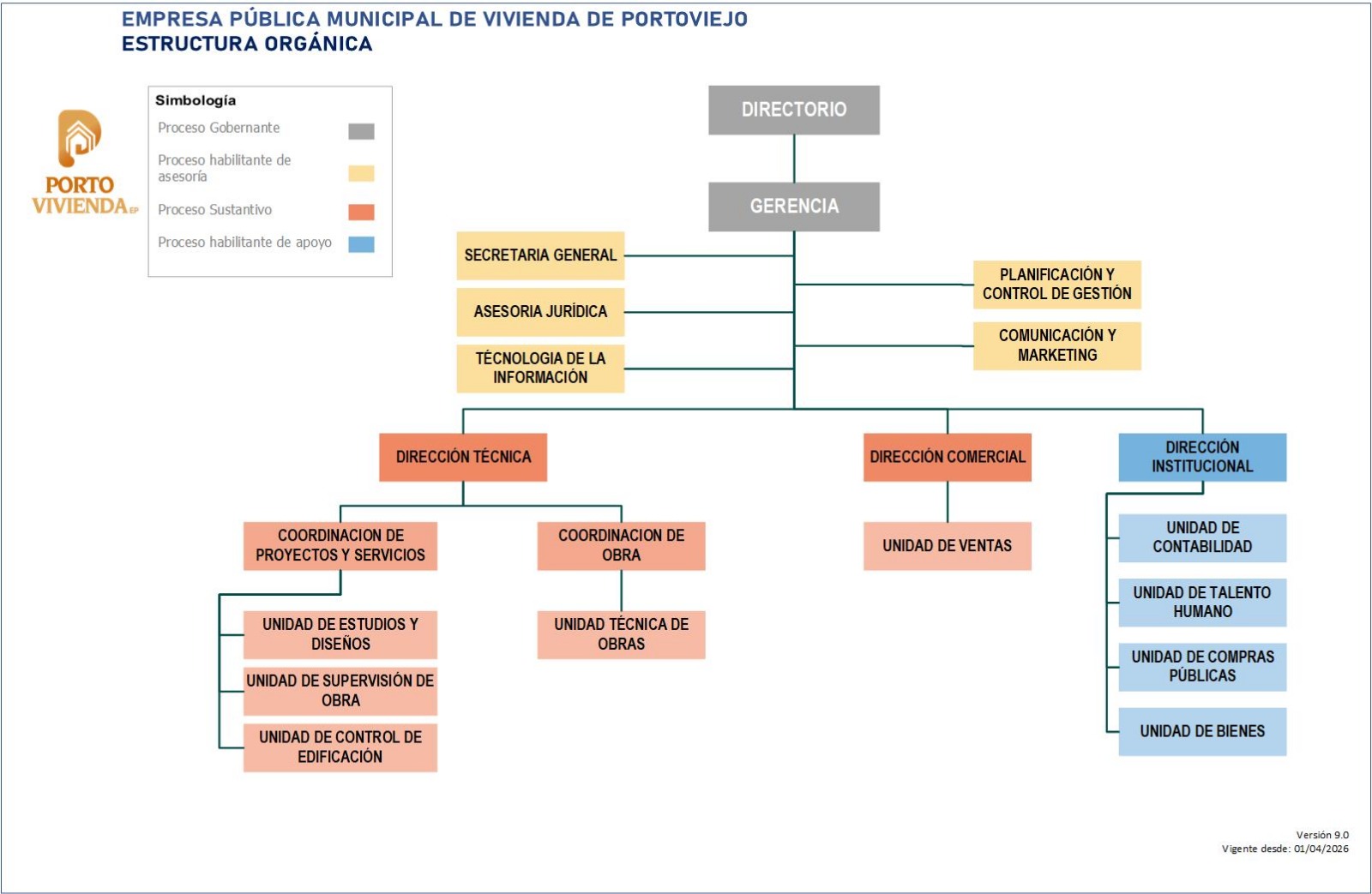 EMPRESA PÚBLICA MUNICIPAL DE VIVIENDA DE PORTOVIEJO
ESTRUCTURA ORGÁNICA

PORTO VIVIENDA EP

Simbología
Proceso Gobernante
Proceso habilitante de asesoría
Proceso Sustantivo
Proceso habilitante de apoyo

DIRECTORIO

GERENCIA

SECRETARIA GENERAL

ASESORIA JURÍDICA

TÉCNOLOGIA DE LA INFORMACIÓN

PLANIFICACIÓN Y CONTROL DE GESTIÓN

COMUNICACIÓN Y MARKETING

DIRECCIÓN TÉCNICA

COORDINACION DE PROYECTOS Y SERVICIOS

UNIDAD DE ESTUDIOS Y DISEÑOS

UNIDAD DE SUPERVISIÓN DE OBRA

UNIDAD DE CONTROL DE EDIFICACIÓN

COORDINACION DE OBRA

UNIDAD TÉCNICA DE OBRAS

DIRECCIÓN COMERCIAL

UNIDAD DE VENTAS

DIRECCIÓN INSTITUCIONAL

UNIDAD DE CONTABILIDAD

UNIDAD DE TALENTO HUMANO

UNIDAD DE COMPRAS PÚBLICAS

UNIDAD DE BIENES

Versión 9.0
Vigente desde: 01/04/2026